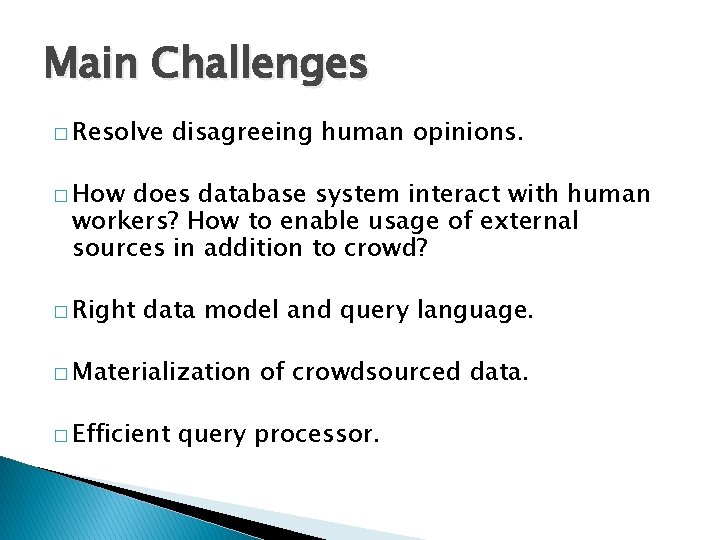 Main Challenges

□ Resolve disagreeing human opinions.

□ How does database system interact with human workers? How to enable usage of external sources in addition to crowd?

□ Right data model and query language.

□ Materialization of crowdsourced data.

□ Efficient query processor.